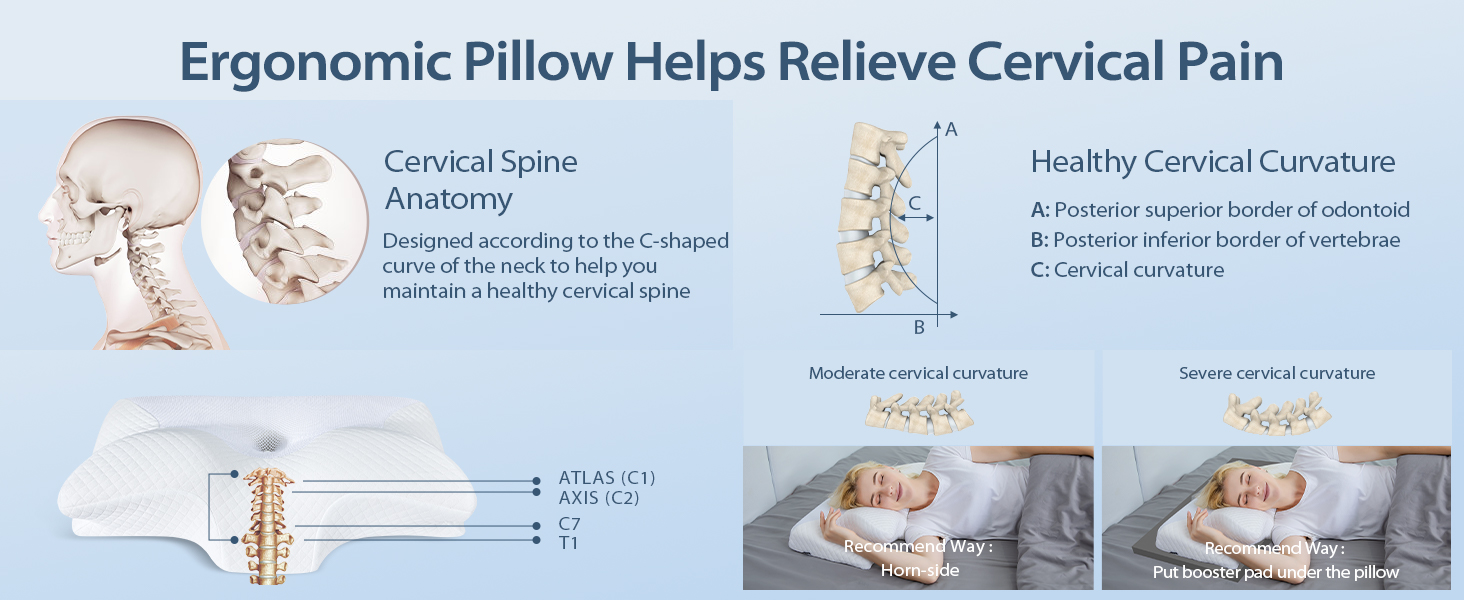 Ergonomic Pillow Helps Relieve Cervical Pain

Cervical Spine Anatomy

Designed according to the C-shaped curve of the neck to help you maintain a healthy cervical spine

A

C

B

Healthy Cervical Curvature

A: Posterior superior border of odontoid
B: Posterior inferior border of vertebrae
C: Cervical curvature

ATLAS (C1)
AXIS (C2)
C7
T1

Moderate cervical curvature

Recommend Way :
Horn-side

Severe cervical curvature

Recommend Way :
Put booster pad under the pillow